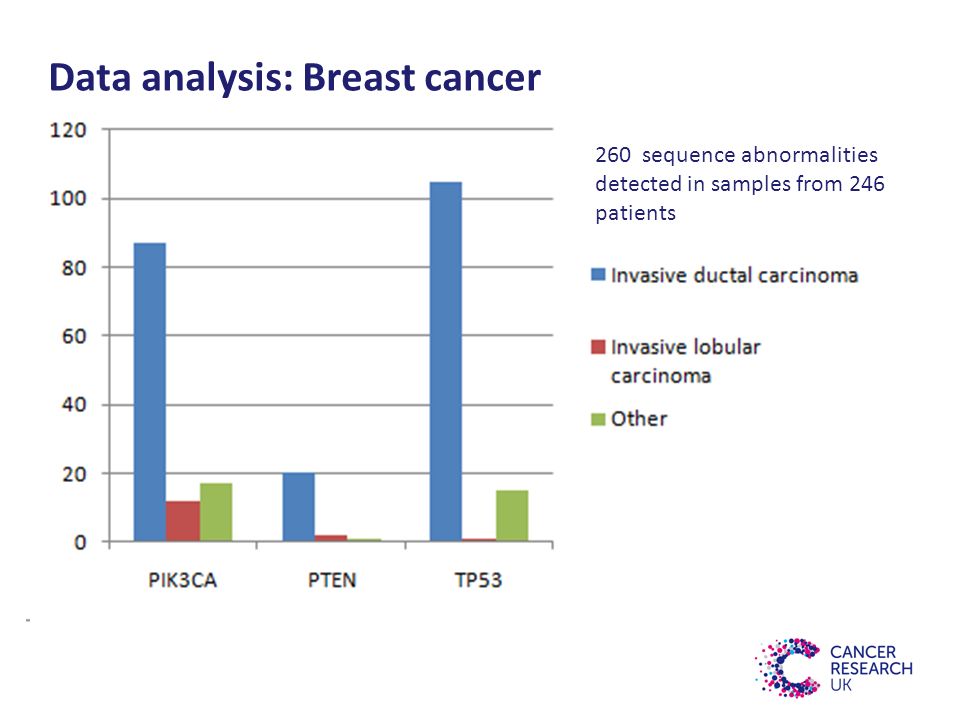 Data analysis: Breast cancer

120
100
80
60
40
20
0

PIK3CA
PTEN
TP53

260 sequence abnormalities detected in samples from 246 patients

Invasive ductal carcinoma

Invasive lobular carcinoma

Other

CANCER RESEARCH UK